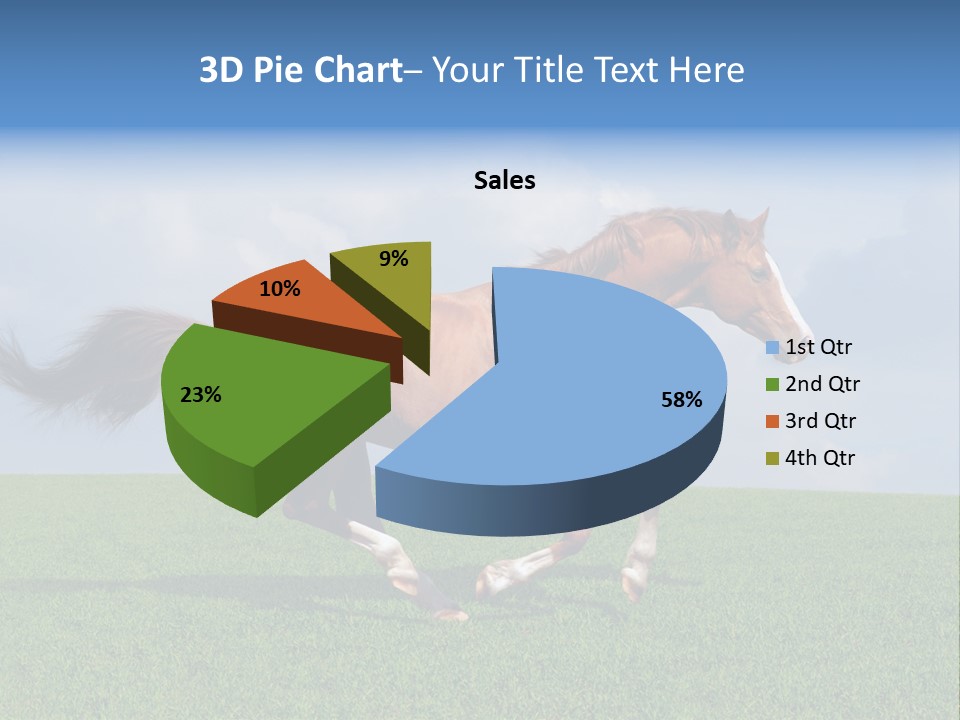 3D Pie Chart– Your Title Text Here

Sales

9%

10%

23%

58%

1st Qtr
2nd Qtr
3rd Qtr
4th Qtr